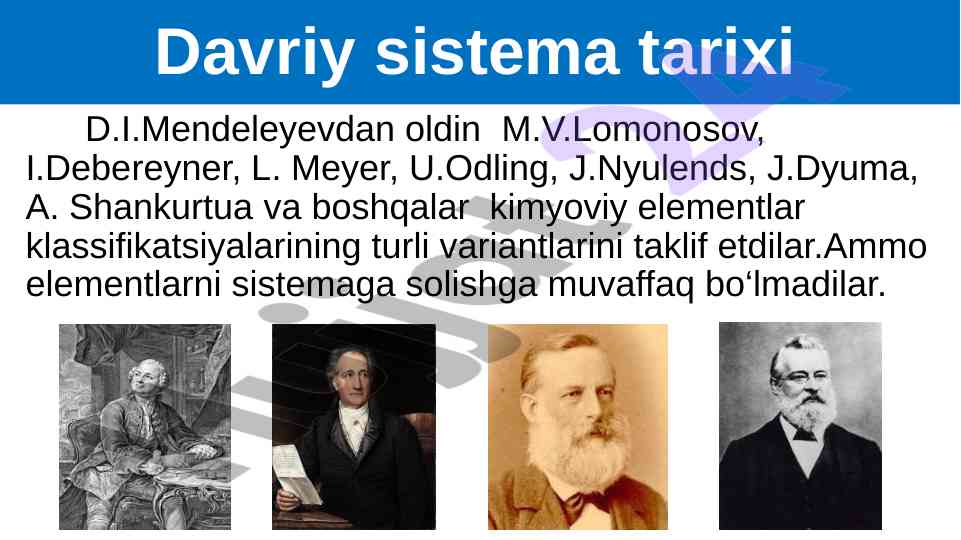 Davriy sistema tarixi

D.I.Mendeleyevdan oldin M.V.Lomonosov, I.Debereyner, L. Meyer, U.Odling, J.Nyulends, J.Dyuma, A. Shankurtua va boshqalar kimyoviy elementlar klassifikatsiyalarining turli variantlarini taklif etdilar.Ammo elementlarni sistemaga solishga muvaffaq bo‘lmadilar.